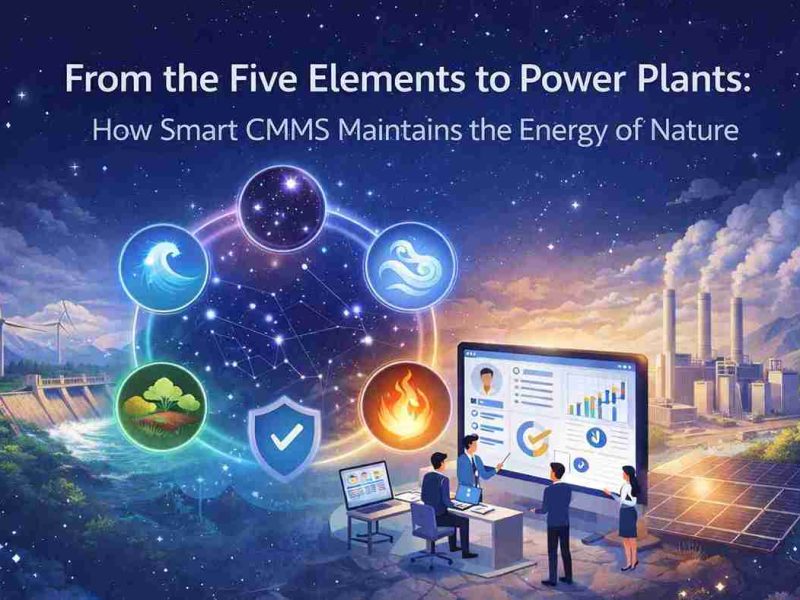 From the Five Elements to Power Plants:
How Smart CMMS Maintains the Energy of Nature